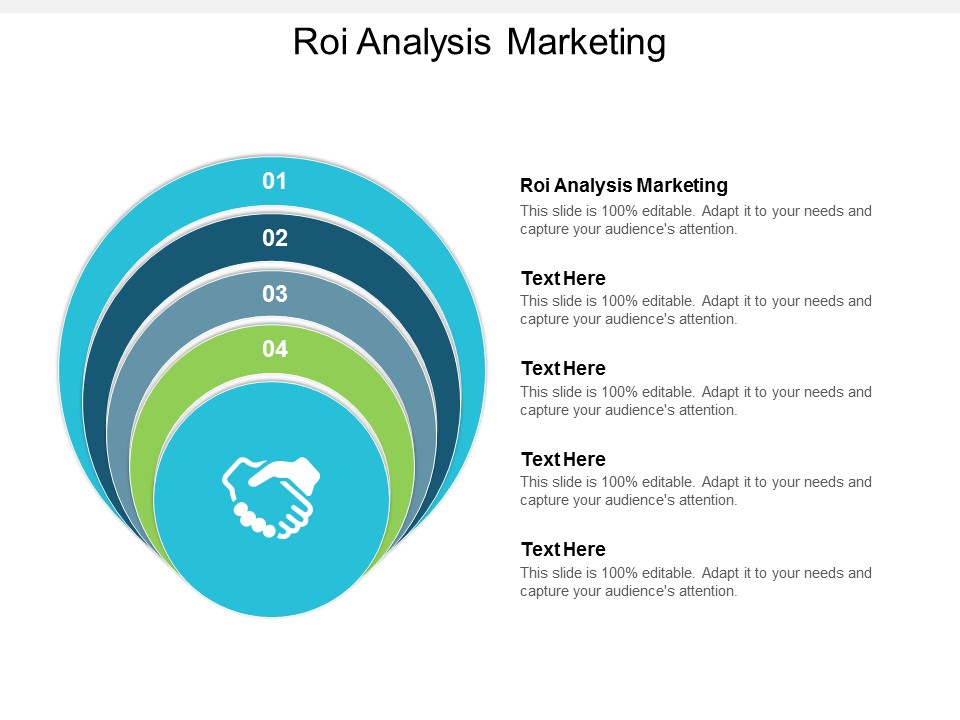 Roi Analysis Marketing

01

02

03

04

Roi Analysis Marketing
This slide is 100% editable. Adapt it to your needs and capture your audience's attention.

Text Here
This slide is 100% editable. Adapt it to your needs and capture your audience's attention.

Text Here
This slide is 100% editable. Adapt it to your needs and capture your audience's attention.

Text Here
This slide is 100% editable. Adapt it to your needs and capture your audience's attention.

Text Here
This slide is 100% editable. Adapt it to your needs and capture your audience's attention.